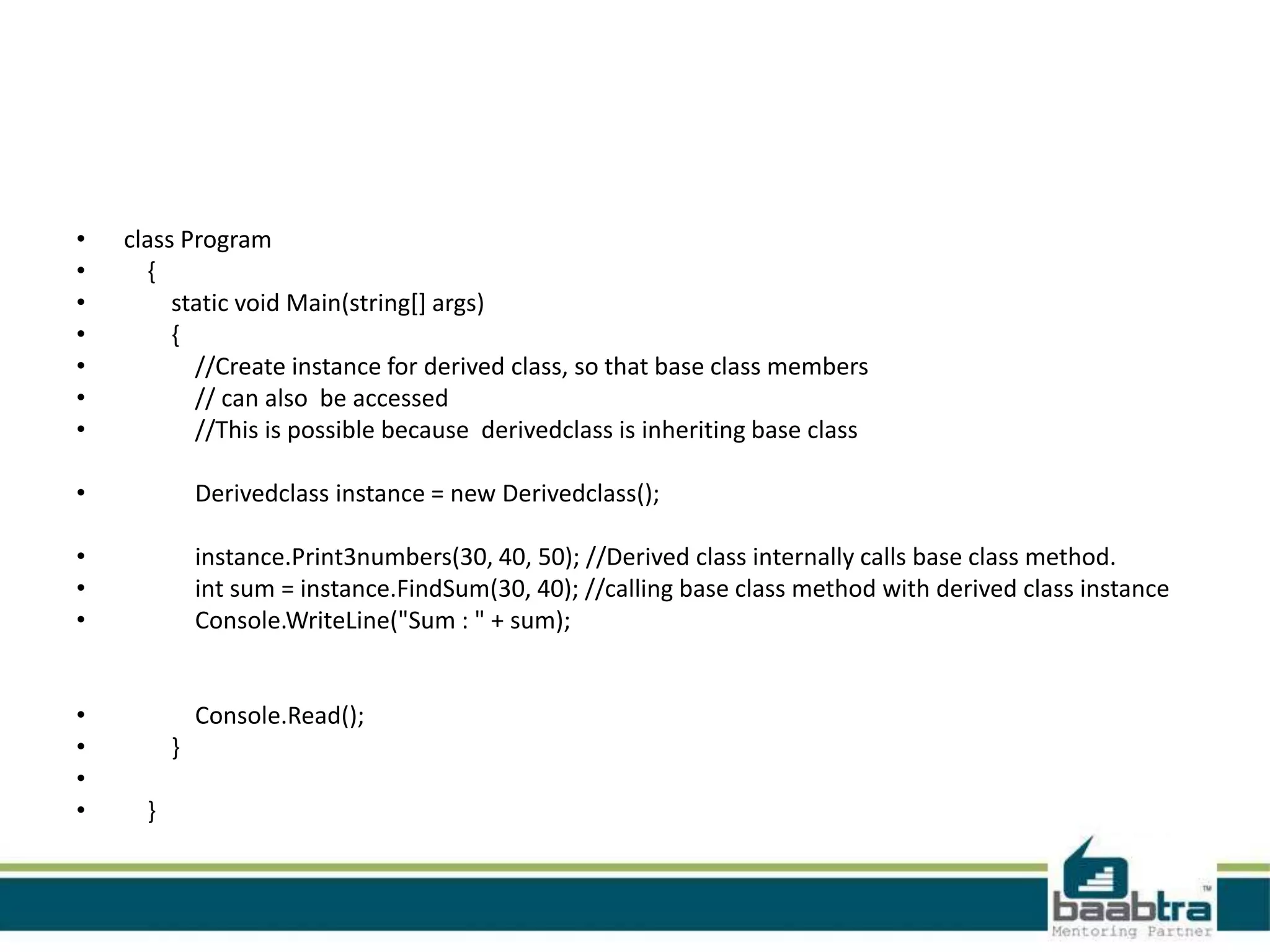 • class Program
• {
• static void Main(string[] args)
• {
• //Create instance for derived class, so that base class members
• // can also be accessed
• //This is possible because derivedclass is inheriting base class

• Derivedclass instance = new Derivedclass();

• instance.Print3numbers(30, 40, 50); //Derived class internally calls base class method.
• int sum = instance.FindSum(30, 40); //calling base class method with derived class instance
• Console.WriteLine("Sum : " + sum);

• Console.Read();
• }
•
• }

baabtra™
Mentoring Partner